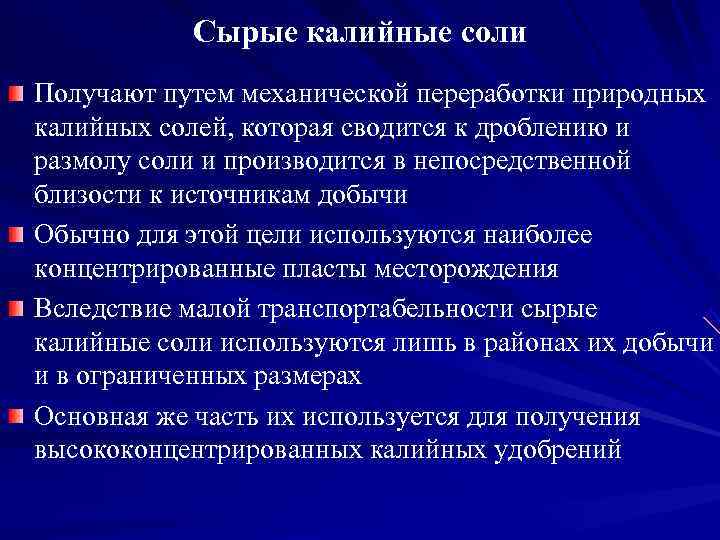 Сырые калийные соли

Получают путем механической переработки природных калийных солей, которая сводится к дроблению и размолу соли и производится в непосредственной близости к источникам добычи

Обычно для этой цели используются наиболее концентрированные пласты месторождения

Вследствие малой транспортабельности сырые калийные соли используются лишь в районах их добычи и в ограниченных размерах

Основная же часть их используется для получения высококонцентрированных калийных удобрений